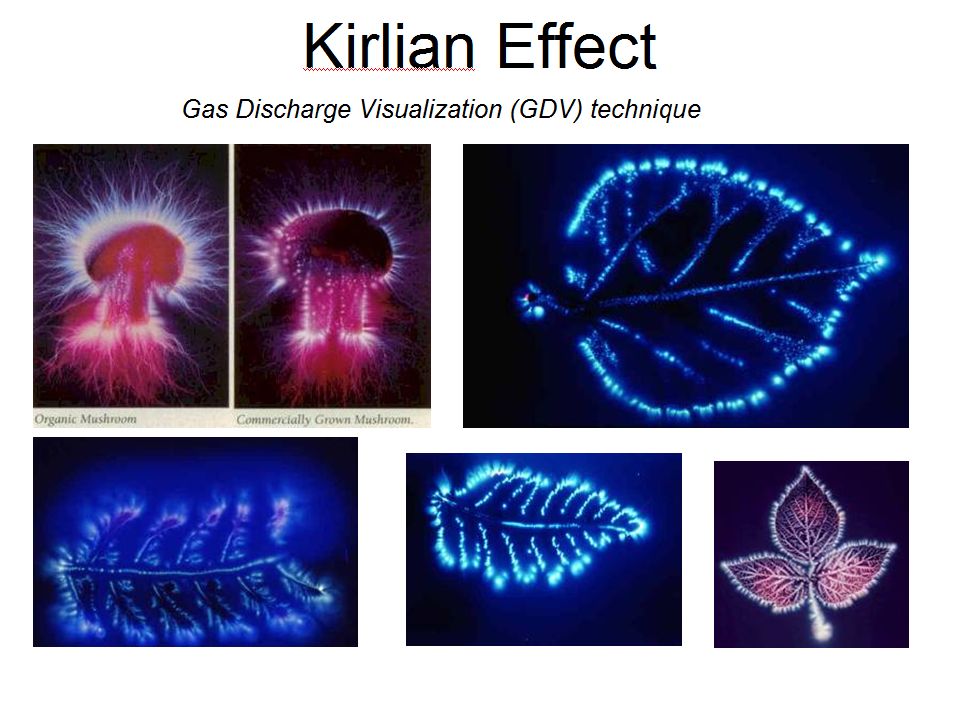 Kirlian Effect

Gas Discharge Visualization (GDV) technique

Organic Mushroom

Commercially Grown Mushroom.